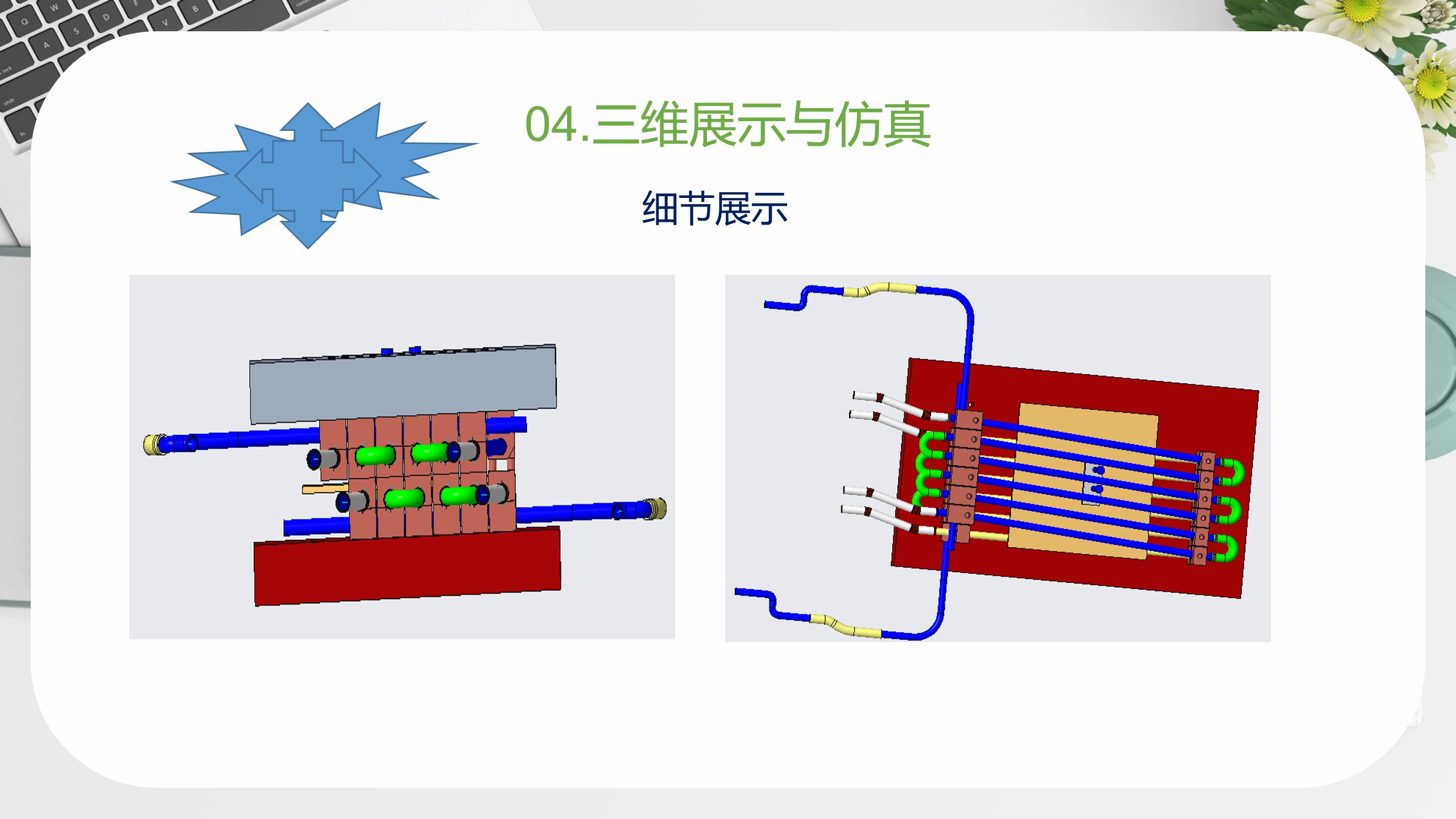 04.三维展示与仿真

细节展示